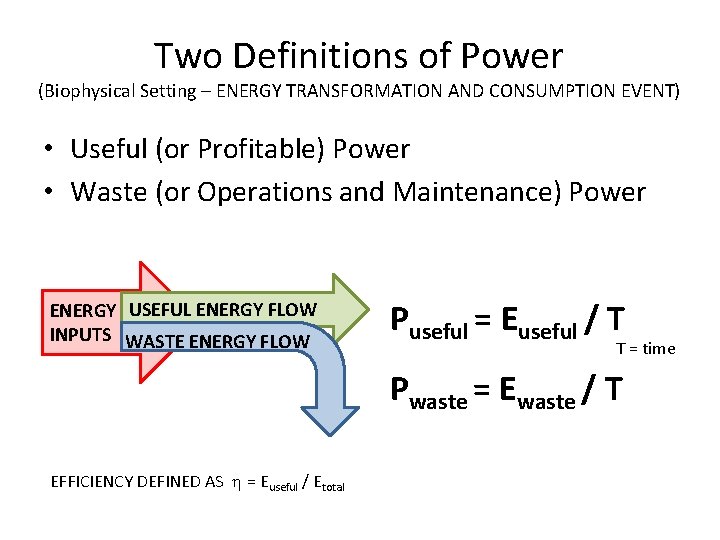 Two Definitions of Power
(Biophysical Setting – ENERGY TRANSFORMATION AND CONSUMPTION EVENT)

• Useful (or Profitable) Power
• Waste (or Operations and Maintenance) Power

ENERGY INPUTS
USEFUL ENERGY FLOW
WASTE ENERGY FLOW

$P_{useful} = E_{useful} / T$

T = time

$P_{waste} = E_{waste} / T$

EFFICIENCY DEFINED AS $\eta = E_{useful} / E_{total}$